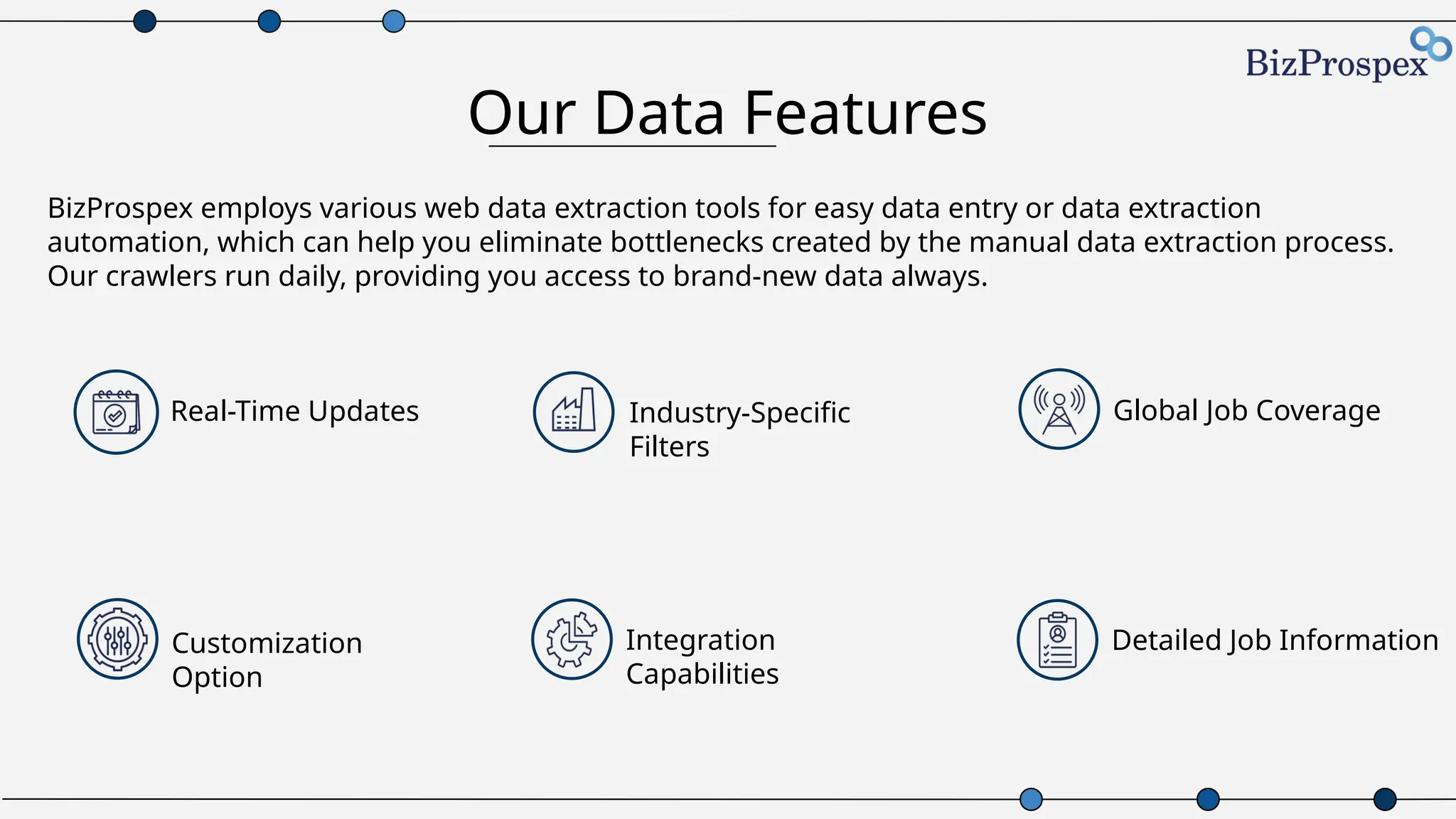 BizProspex

Our Data Features

BizProspex employs various web data extraction tools for easy data entry or data extraction automation, which can help you eliminate bottlenecks created by the manual data extraction process. Our crawlers run daily, providing you access to brand-new data always.

Real-Time Updates

Industry-Specific Filters

Global Job Coverage

Customization Option

Integration Capabilities

Detailed Job Information